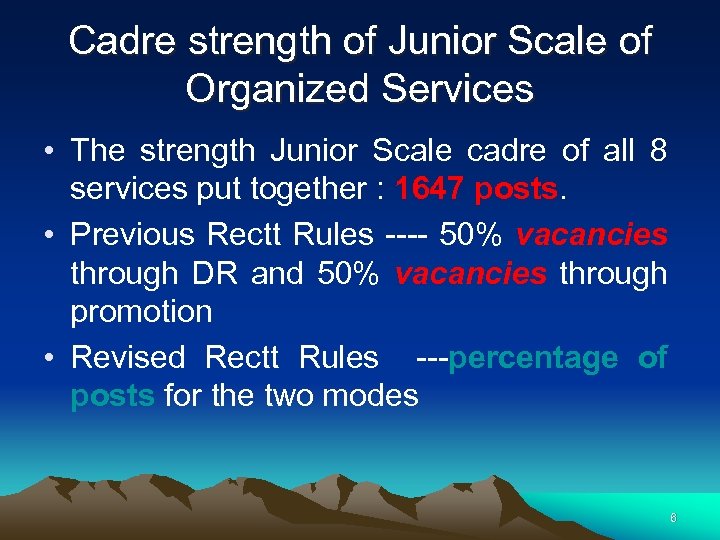 Cadre strength of Junior Scale of Organized Services

• The strength Junior Scale cadre of all 8 services put together : 1647 posts.

• Previous Rectt Rules ---- 50% vacancies through DR and 50% vacancies through promotion

• Revised Rectt Rules ---percentage of posts for the two modes

8